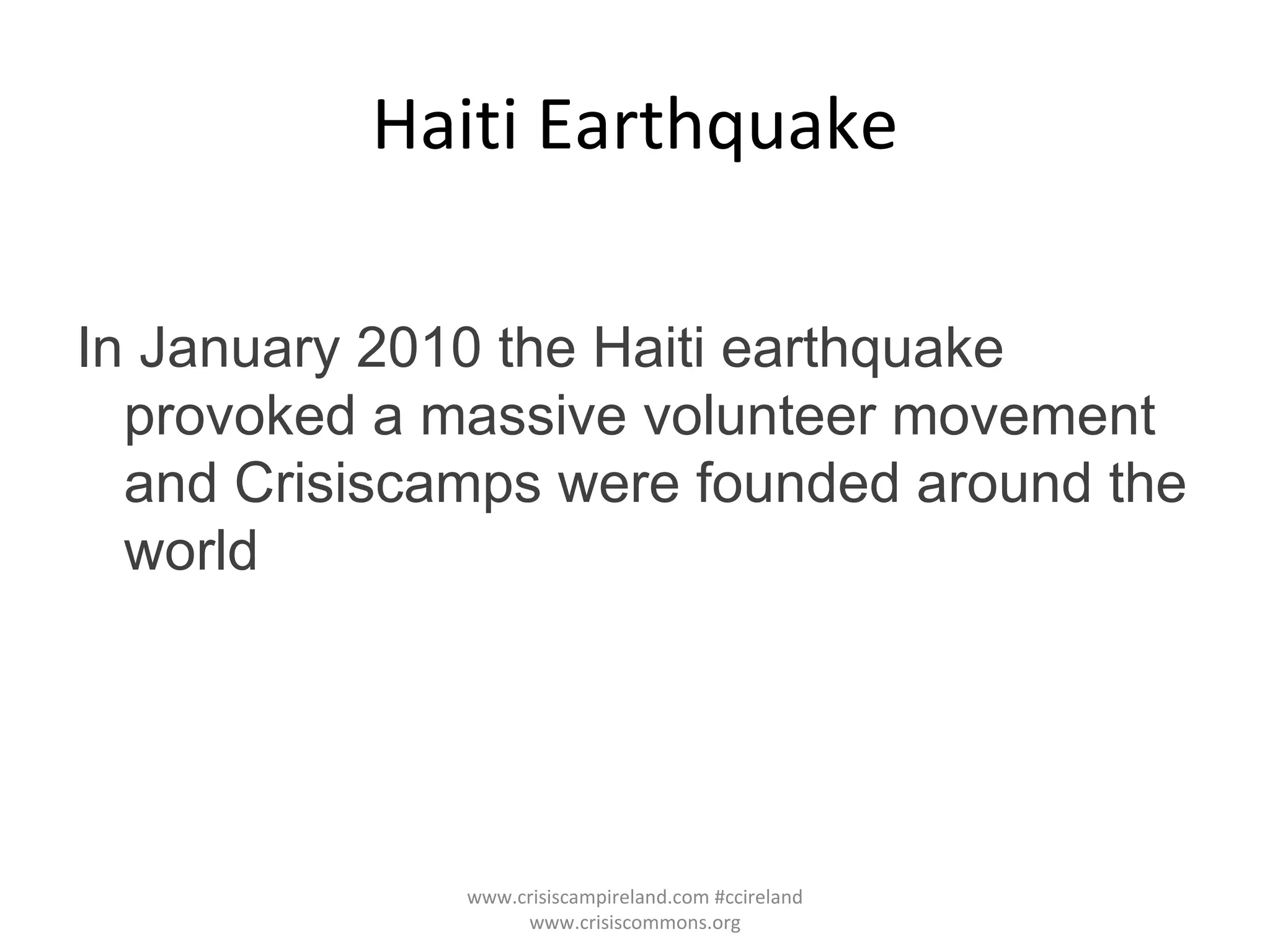 Haiti Earthquake

In January 2010 the Haiti earthquake provoked a massive volunteer movement and Crisiscamps were founded around the world

www.crisiscampireland.com #ccireland
www.crisiscommons.org